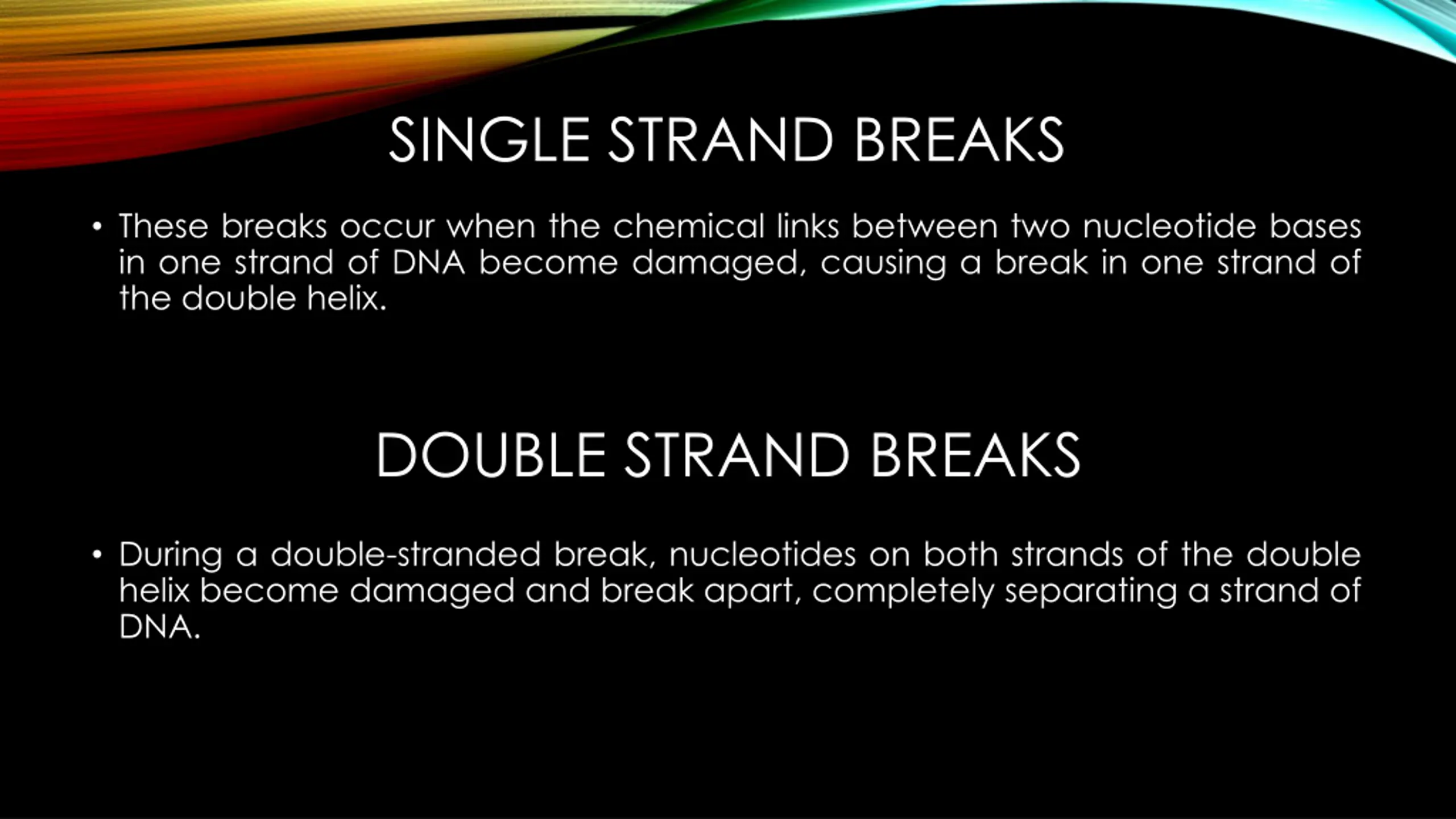 SINGLE STRAND BREAKS

• These breaks occur when the chemical links between two nucleotide bases in one strand of DNA become damaged, causing a break in one strand of the double helix.

DOUBLE STRAND BREAKS

• During a double-stranded break, nucleotides on both strands of the double helix become damaged and break apart, completely separating a strand of DNA.